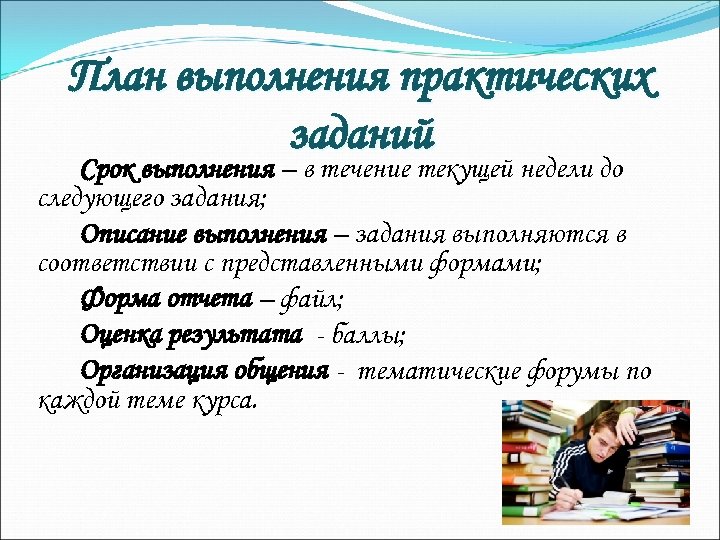 План выполнения практических заданий

Срок выполнения – в течение текущей недели до следующего задания;

Описание выполнения – задания выполняются в соответствии с представленными формами;

Форма отчета – файл;

Оценка результата - баллы;

Организация общения - тематические форумы по каждой теме курса.